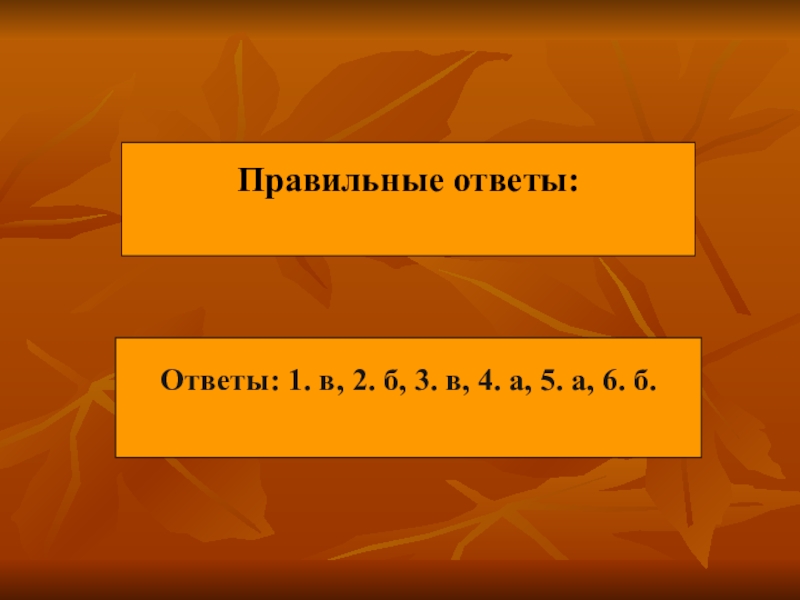 Правильные ответы:

Ответы: 1. в, 2. б, 3. в, 4. а, 5. а, 6. б.